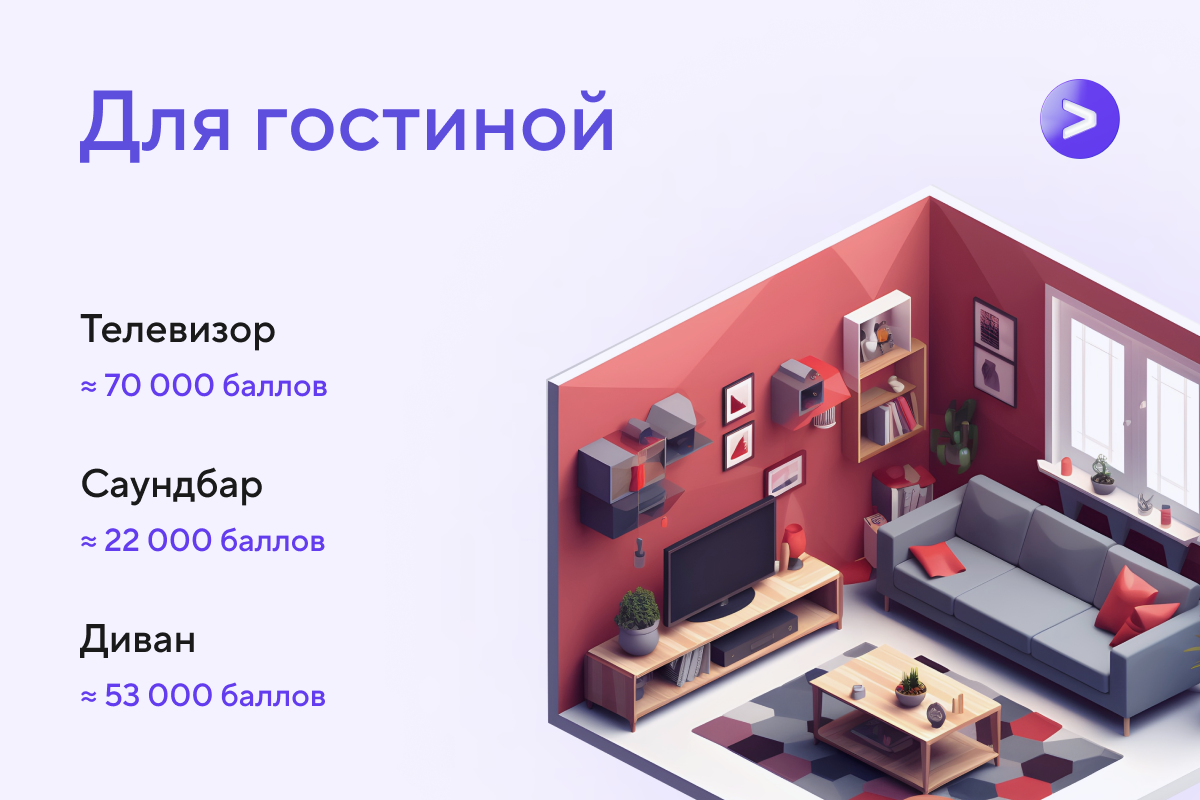 Для гостиной

Телевизор
≈ 70 000 баллов

Саундбар
≈ 22 000 баллов

Диван
≈ 53 000 баллов